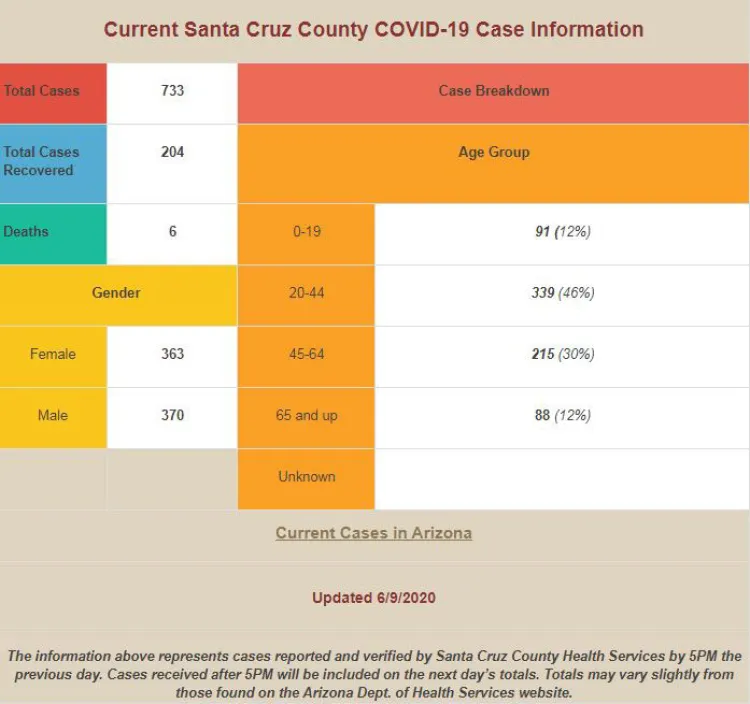 Current Santa Cruz County COVID-19 Case Information

| Total Cases | 733 | Case Breakdown | |
|---|---|---|---|
| Total Cases Recovered | 204 | Age Group | |
| Deaths | 6 | 0-19 | 91 (12%) |
| Gender | | 20-44 | 339 (46%) |
| Female | 363 | 45-64 | 215 (30%) |
| Male | 370 | 65 and up | 88 (12%) |
| | | Unknown | |

Current Cases in Arizona

Updated 6/9/2020

The information above represents cases reported and verified by Santa Cruz County Health Services by 5PM the previous day. Cases received after 5PM will be included on the next day's totals. Totals may vary slightly from those found on the Arizona Dept. of Health Services website.